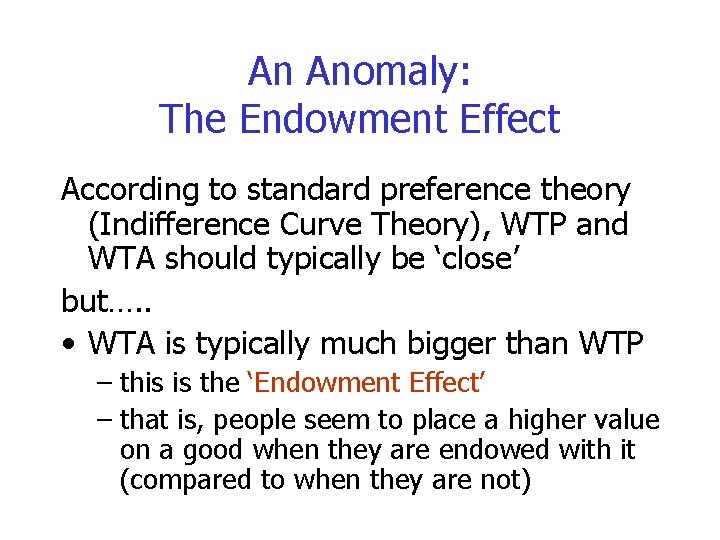 An Anomaly:
The Endowment Effect

According to standard preference theory (Indifference Curve Theory), WTP and WTA should typically be ‘close’

but…..

• WTA is typically much bigger than WTP
– this is the ‘Endowment Effect’
– that is, people seem to place a higher value on a good when they are endowed with it (compared to when they are not)